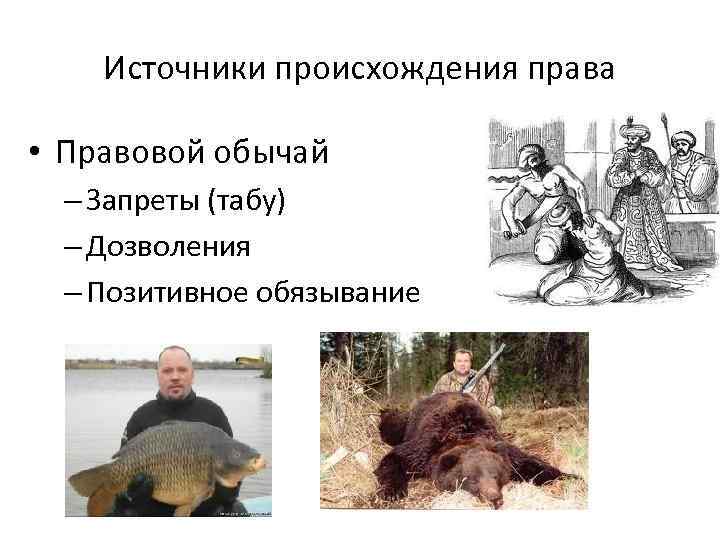 Источники происхождения права

• Правовой обычай
– Запреты (табу)
– Дозволения
– Позитивное обязывание